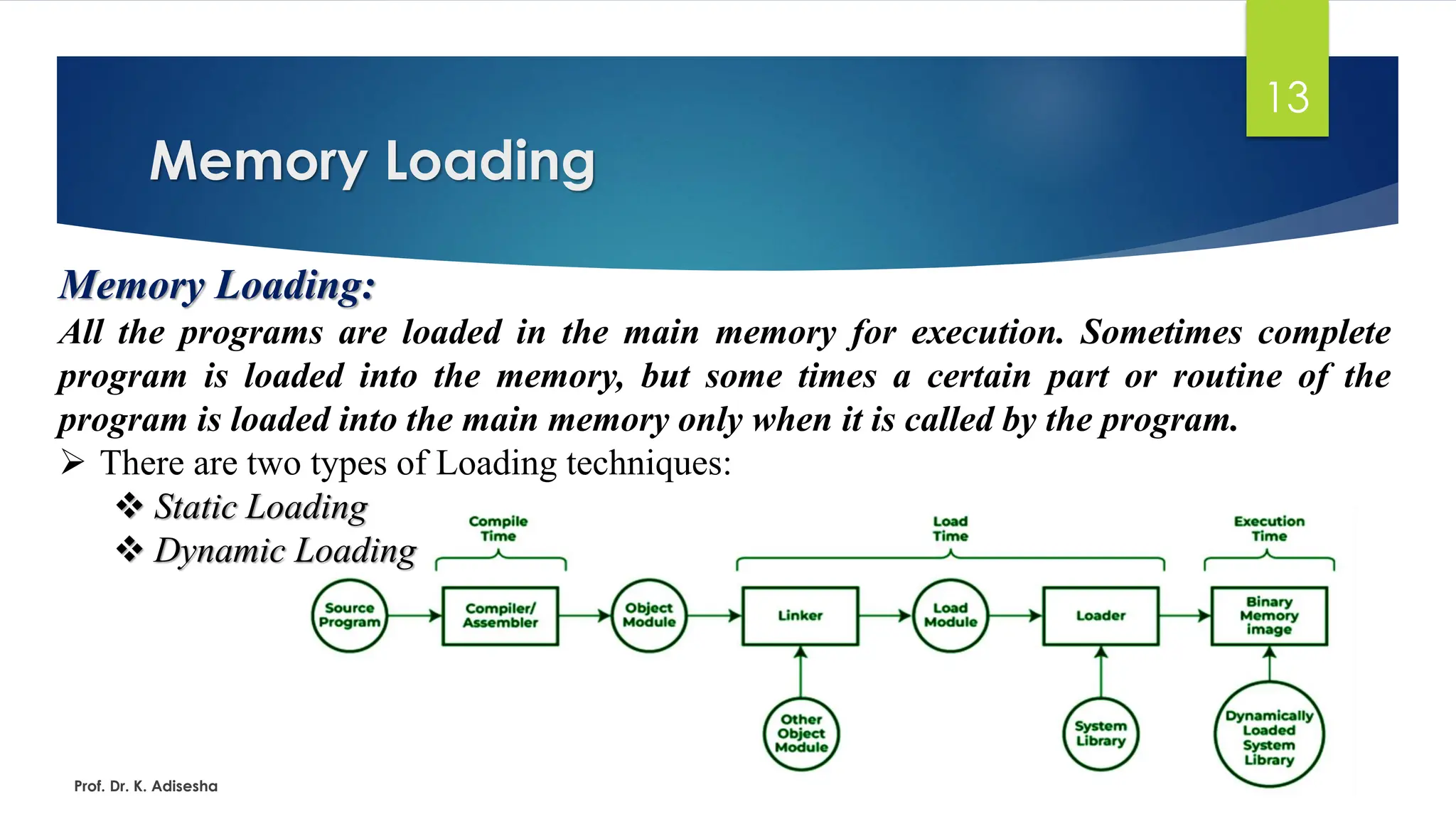 13

Memory Loading

Memory Loading:

All the programs are loaded in the main memory for execution. Sometimes complete program is loaded into the memory, but some times a certain part or routine of the program is loaded into the main memory only when it is called by the program.

➢ There are two types of Loading techniques:

❖ Static Loading

❖ Dynamic Loading

Compile Time

Load Time

Execution Time

Source Program

Compiler/ Assembler

Object Module

Linker

Load Module

Loader

Binary Memory image

Other Object Module

System Library

Dynamically Loaded System Library

Prof. Dr. K. Adisesha